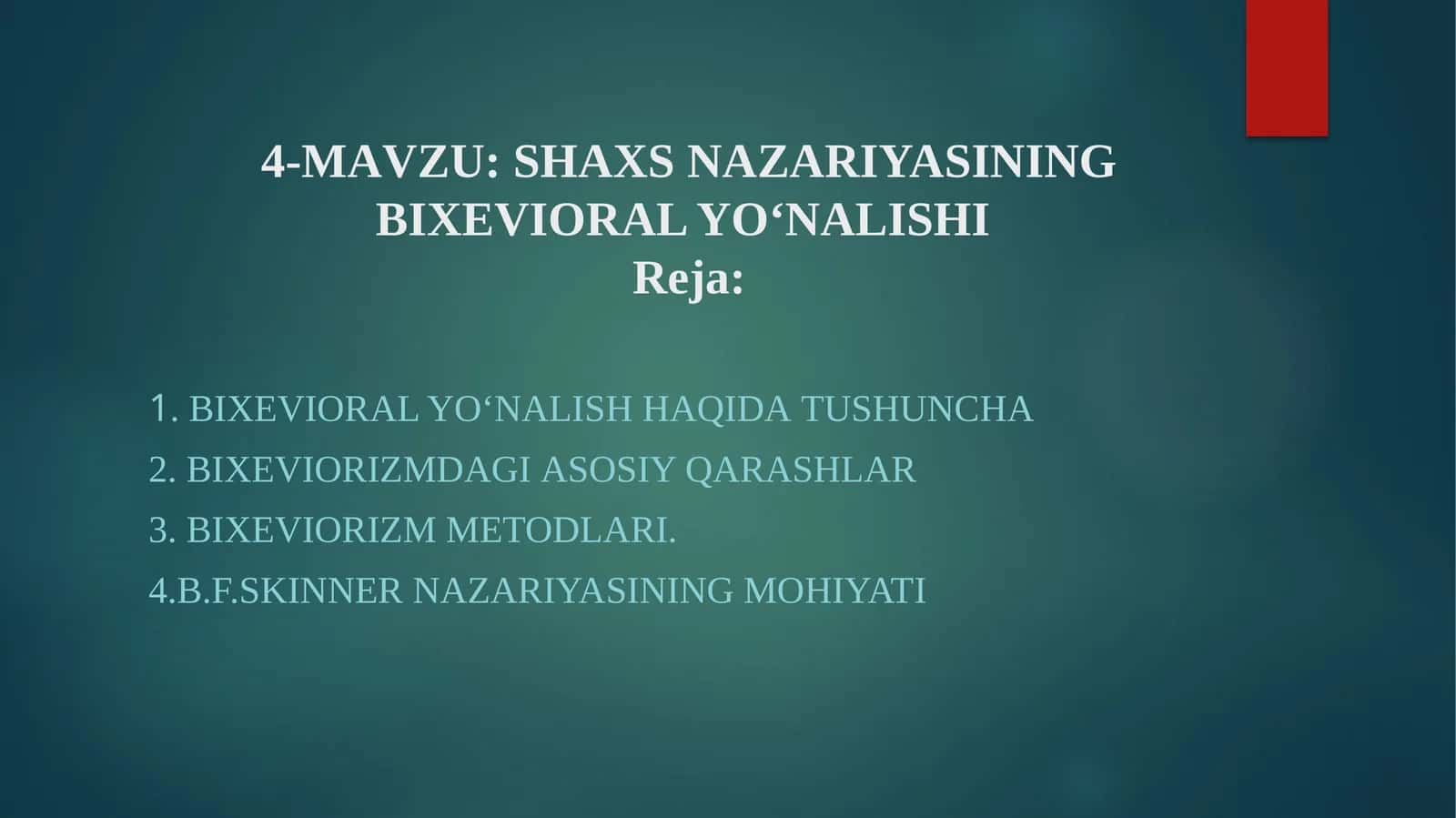 4-MAVZU: SHAXS NAZARIYASINING BIXEVIORAL YO‘NALISHI
Reja:

1. BIXEVIORAL YO‘NALISH HAQIDA TUSHUNCHA
2. BIXEVIORIZMDAGI ASOSIY QARASHLAR
3. BIXEVIORIZM METODLARI.
4.B.F.SKINNER NAZARIYASINING MOHIYATI